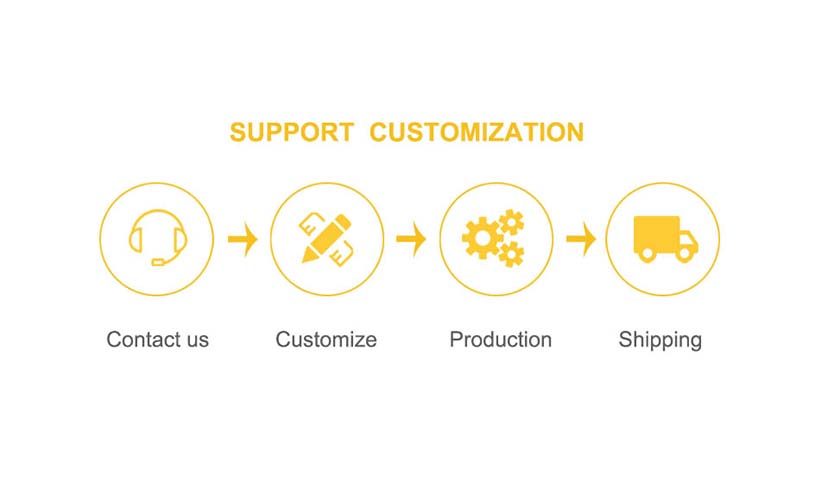 SUPPORT CUSTOMIZATION

Contact us

Customize

Production

Shipping